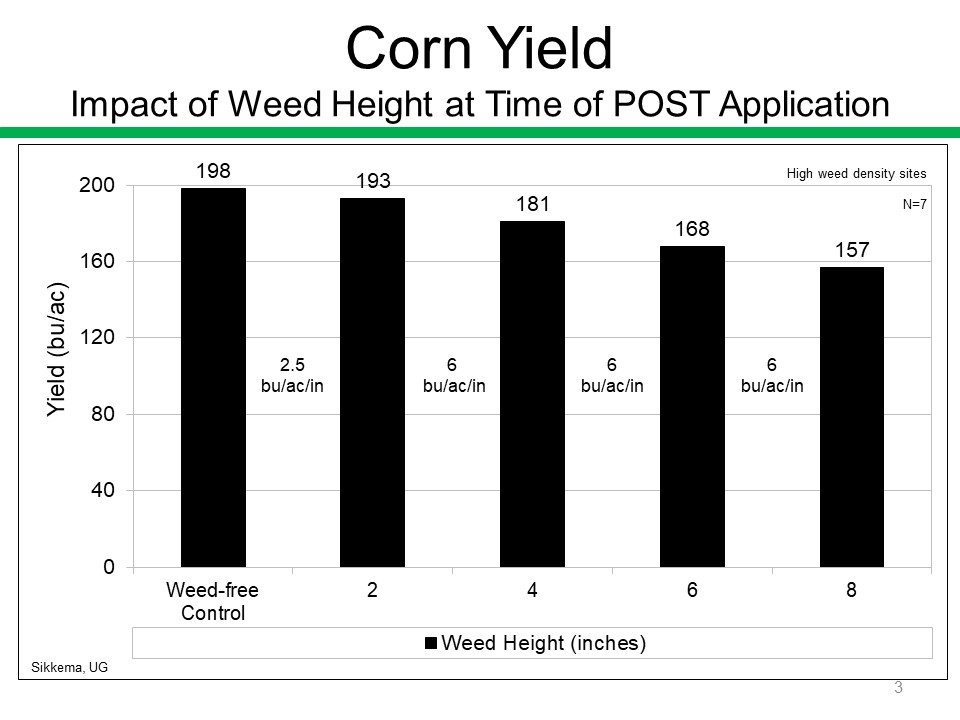 Corn Yield
Impact of Weed Height at Time of POST Application

High weed density sites
N=7

Yield (bu/ac)

200
160
120
80
40
0

198
193
181
168
157

2.5 bu/ac/in
6 bu/ac/in
6 bu/ac/in
6 bu/ac/in

Weed-free Control
2
4
6
8

Weed Height (inches)

Sikkema, UG

3